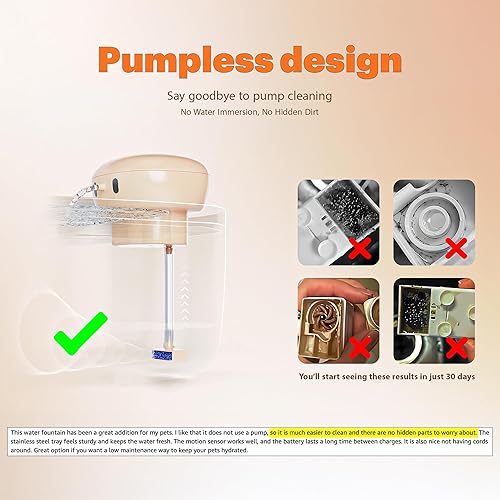 Pumpless design

Say goodbye to pump cleaning
No Water Immersion, No Hidden Dirt

You'll start seeing these results in just 30 days

This water fountain has been a great addition for my pets. I like that it does not use a pump, so it is much easier to clean and there are no hidden parts to worry about. The stainless steel tray feels sturdy and keeps the water fresh. The motion sensor works well, and the battery lasts a long time between charges. It is also nice not having cords around. Great option if you want a low maintenance way to keep your pets hydrated.